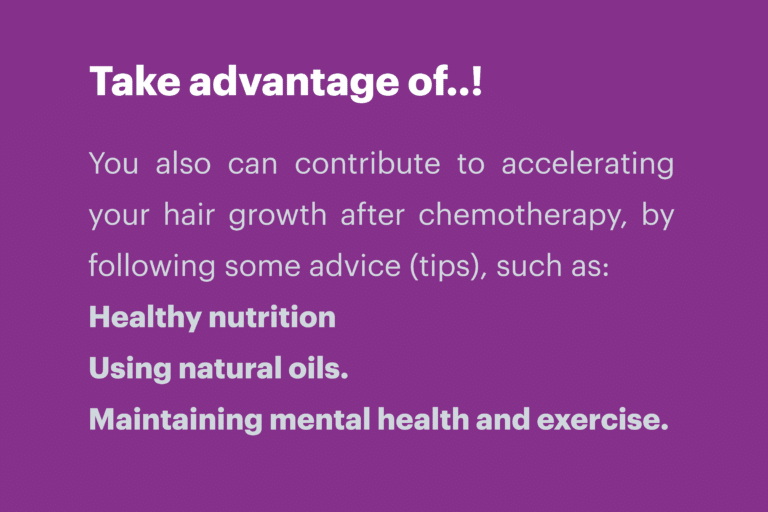 Take advantage of..!

You also can contribute to accelerating your hair growth after chemotherapy, by following some advice (tips), such as:

Healthy nutrition

Using natural oils.

Maintaining mental health and exercise.